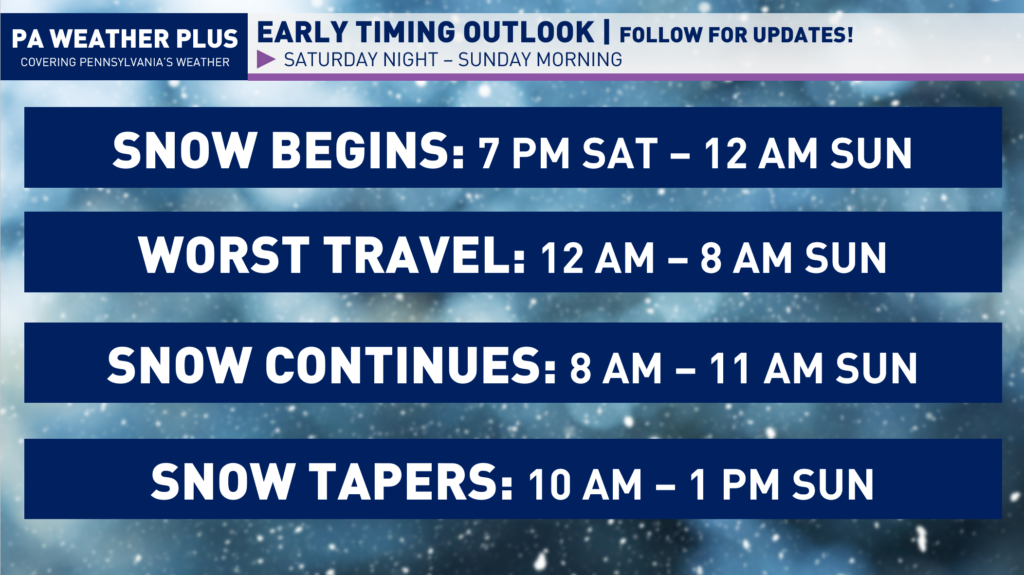 PA WEATHER PLUS
COVERING PENNSYLVANIA'S WEATHER

EARLY TIMING OUTLOOK | FOLLOW FOR UPDATES!
SATURDAY NIGHT – SUNDAY MORNING

SNOW BEGINS: 7 PM SAT – 12 AM SUN

WORST TRAVEL: 12 AM – 8 AM SUN

SNOW CONTINUES: 8 AM – 11 AM SUN

SNOW TAPERS: 10 AM – 1 PM SUN